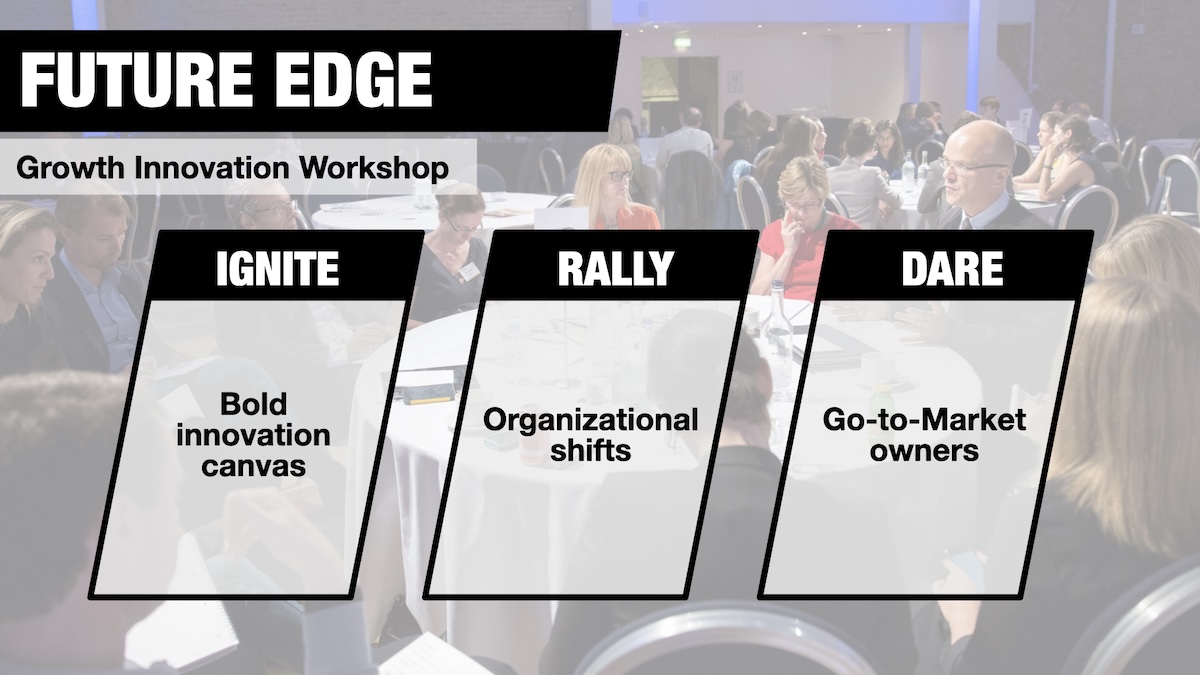 FUTURE EDGE

Growth Innovation Workshop

IGNITE

Bold innovation canvas

RALLY

Organizational shifts

DARE

Go-to-Market owners